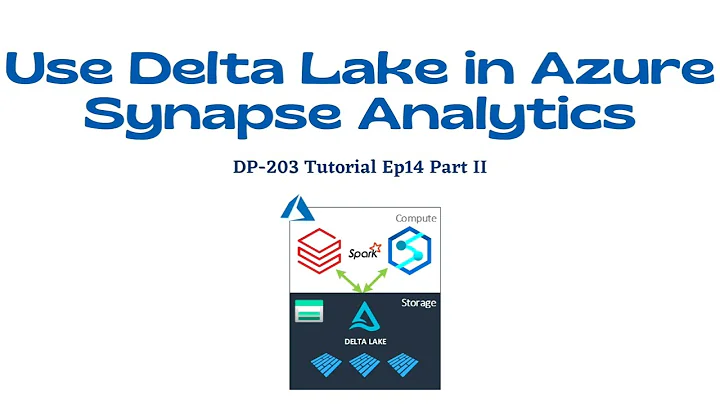 Use Delta Lake in Azure Synapse Analytics

DP-203 Tutorial Ep14 Part II

Compute

Spark

Storage

DELTA LAKE